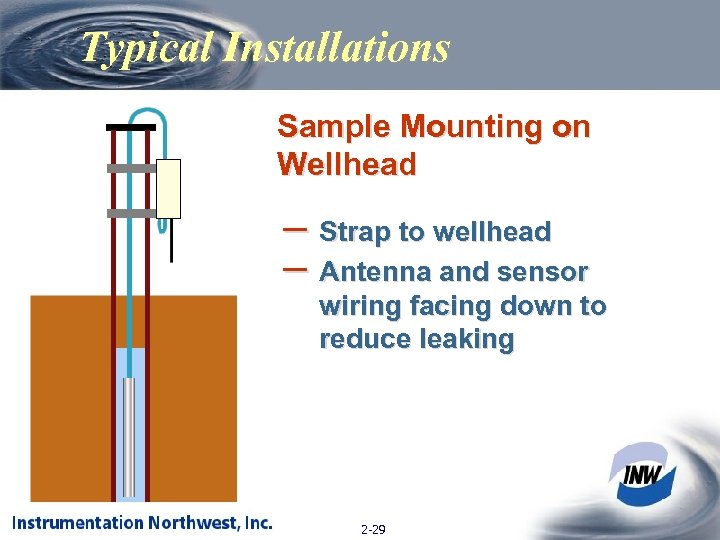 Typical Installations

Sample Mounting on Wellhead

– Strap to wellhead
– Antenna and sensor wiring facing down to reduce leaking

INW

Instrumentation Northwest, Inc.

2-29